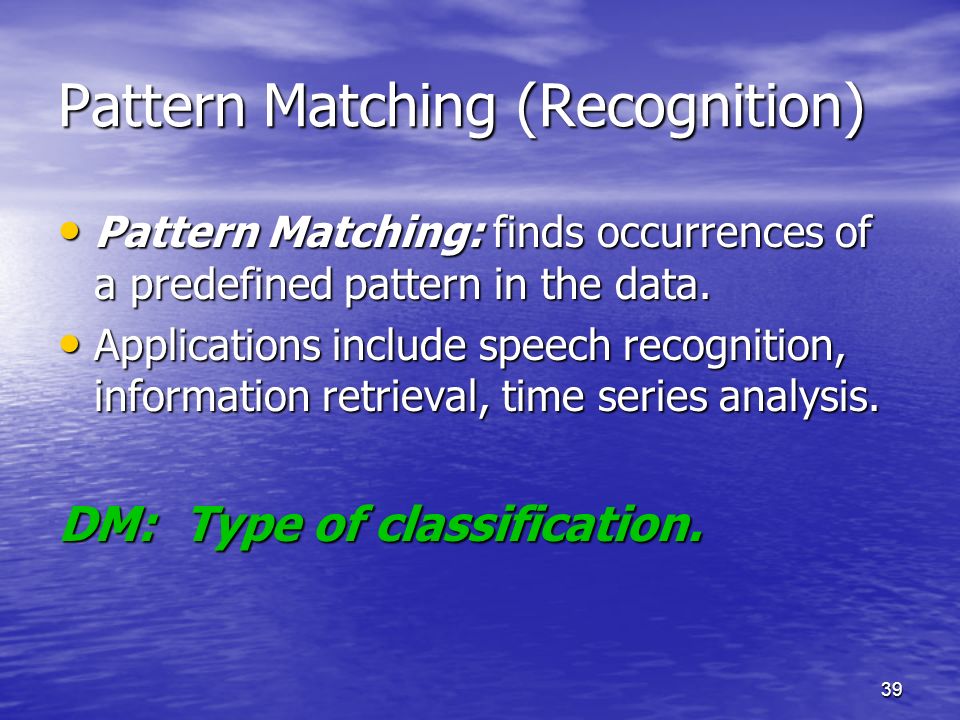 Pattern Matching (Recognition)

• Pattern Matching: finds occurrences of a predefined pattern in the data.
• Applications include speech recognition, information retrieval, time series analysis.

DM: Type of classification.

39